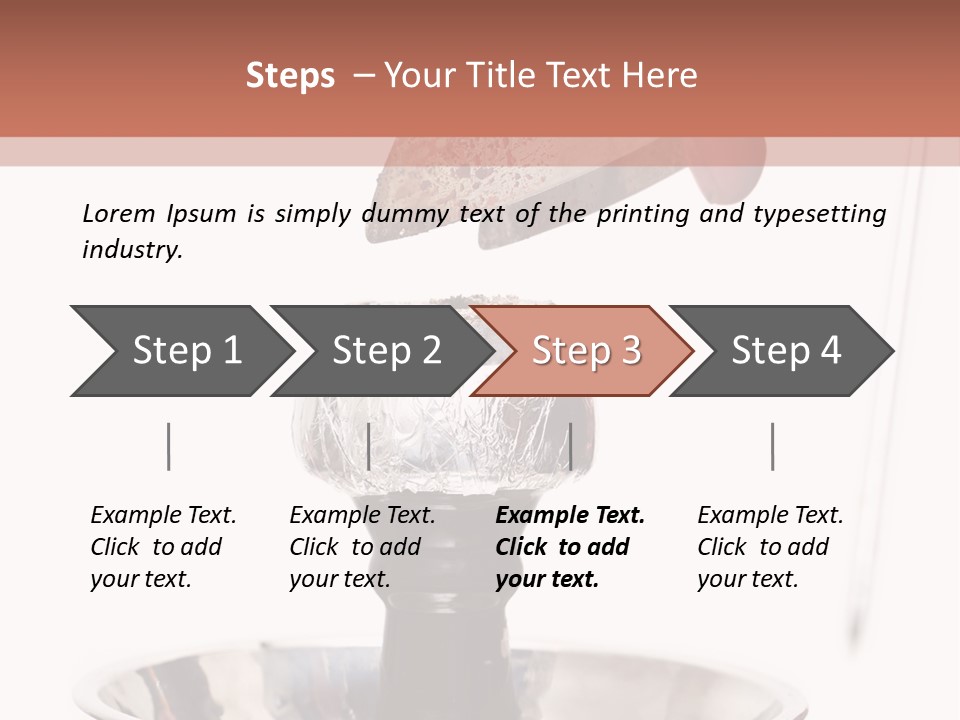 Steps – Your Title Text Here

Lorem Ipsum is simply dummy text of the printing and typesetting industry.

Step 1

Step 2

Step 3

Step 4

Example Text. Click to add your text.

Example Text. Click to add your text.

Example Text. Click to add your text.

Example Text. Click to add your text.